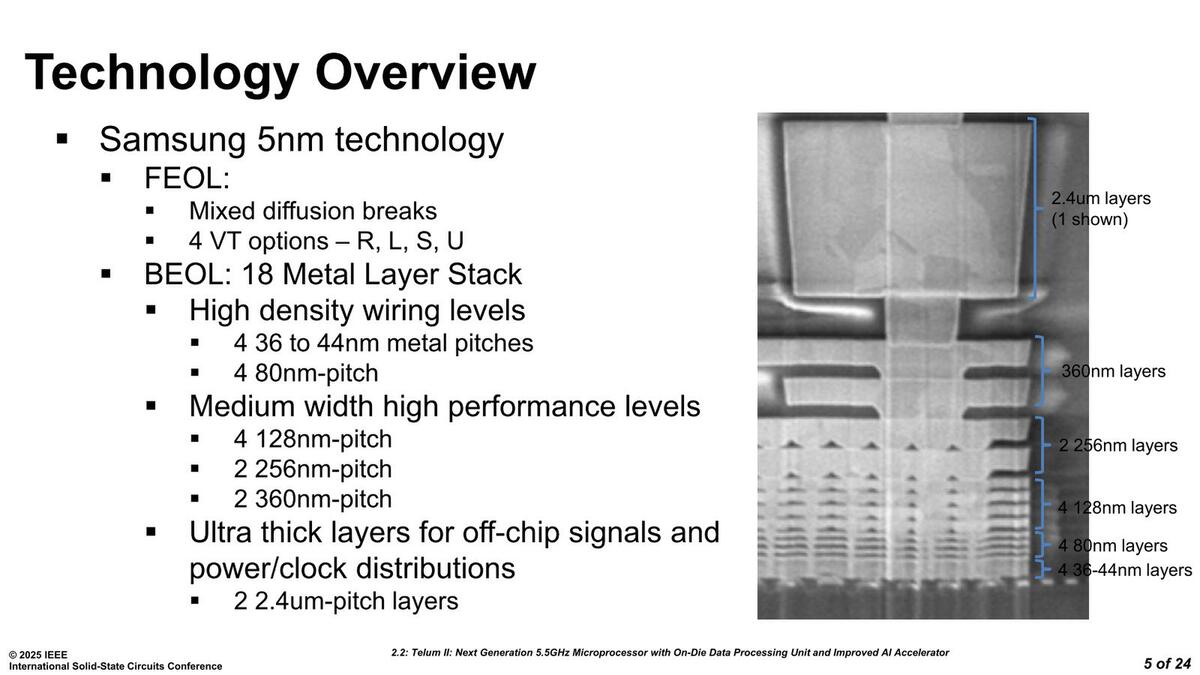 Technology Overview

▪ Samsung 5nm technology
▪ FEOL:
▪ Mixed diffusion breaks
▪ 4 VT options – R, L, S, U
▪ BEOL: 18 Metal Layer Stack
▪ High density wiring levels
▪ 4 36 to 44nm metal pitches
▪ 4 80nm-pitch
▪ Medium width high performance levels
▪ 4 128nm-pitch
▪ 2 256nm-pitch
▪ 2 360nm-pitch
▪ Ultra thick layers for off-chip signals and power/clock distributions
▪ 2 2.4um-pitch layers

2.4um layers
(1 shown)

360nm layers

2 256nm layers

4 128nm layers

4 80nm layers

4 36-44nm layers

© 2025 IEEE
International Solid-State Circuits Conference

2.2: Telum II: Next Generation 5.5GHz Microprocessor with On-Die Data Processing Unit and Improved AI Accelerator

5 of 24